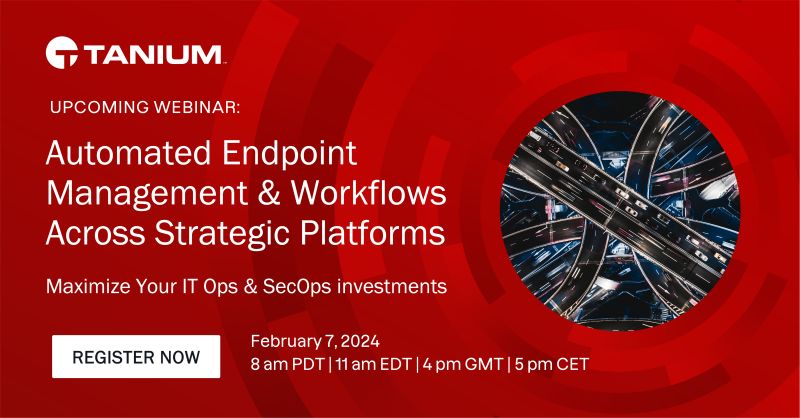 TANIUM

UPCOMING WEBINAR:

Automated Endpoint Management & Workflows Across Strategic Platforms

Maximize Your IT Ops & SecOps investments

REGISTER NOW

February 7, 2024
8 am PDT | 11 am EDT | 4 pm GMT | 5 pm CET